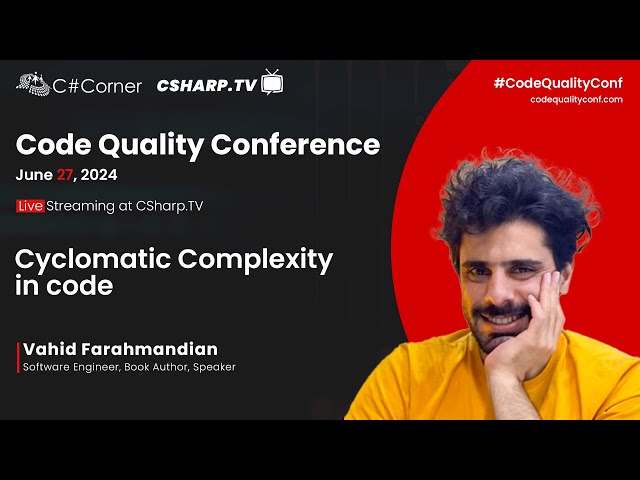 C#Corner CSHARP.TV

#CodeQualityConf
codequalityconf.com

Code Quality Conference
June 27, 2024
Live Streaming at CSharp.TV

Cyclomatic Complexity in code

Vahid Farahmandian
Software Engineer, Book Author, Speaker